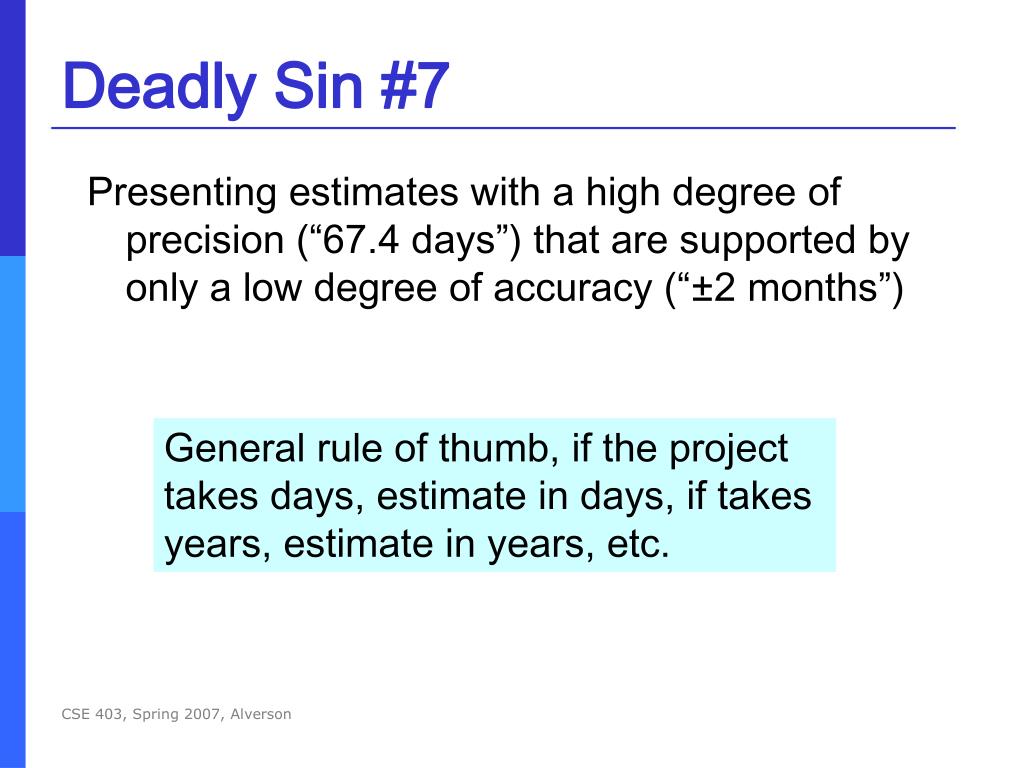 Deadly Sin #7

Presenting estimates with a high degree of precision (“67.4 days”) that are supported by only a low degree of accuracy (“±2 months”)

General rule of thumb, if the project takes days, estimate in days, if takes years, estimate in years, etc.

CSE 403, Spring 2007, Alverson